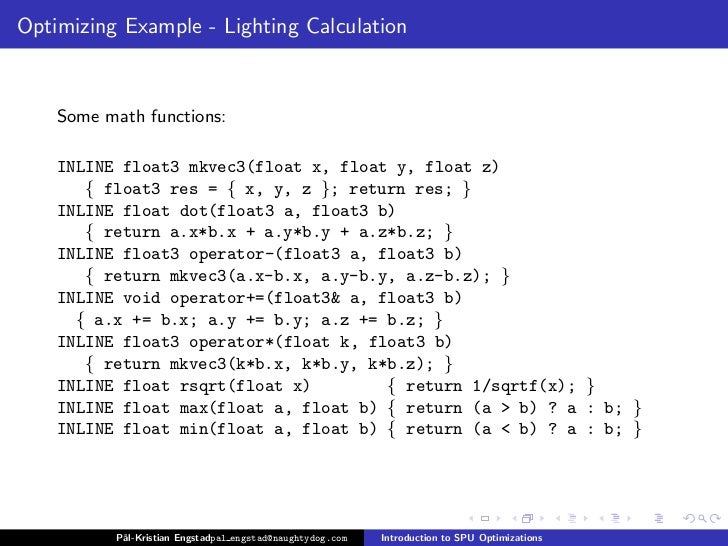 Optimizing Example - Lighting Calculation

Some math functions:

INLINE float3 mkvec3(float x, float y, float z)
{ float3 res = { x, y, z }; return res; }
INLINE float dot(float3 a, float3 b)
{ return a.x*b.x + a.y*b.y + a.z*b.z; }
INLINE float3 operator-(float3 a, float3 b)
{ return mkvec3(a.x-b.x, a.y-b.y, a.z-b.z); }
INLINE void operator+=(float3& a, float3 b)
{ a.x += b.x; a.y += b.y; a.z += b.z; }
INLINE float3 operator*(float k, float3 b)
{ return mkvec3(k*b.x, k*b.y, k*b.z); }
INLINE float rsqrt(float x) { return 1/sqrtf(x); }
INLINE float max(float a, float b) { return (a > b) ? a : b; }
INLINE float min(float a, float b) { return (a < b) ? a : b; }

Pål-Kristian Engstad pal_engstad@naughtydog.com Introduction to SPU Optimizations